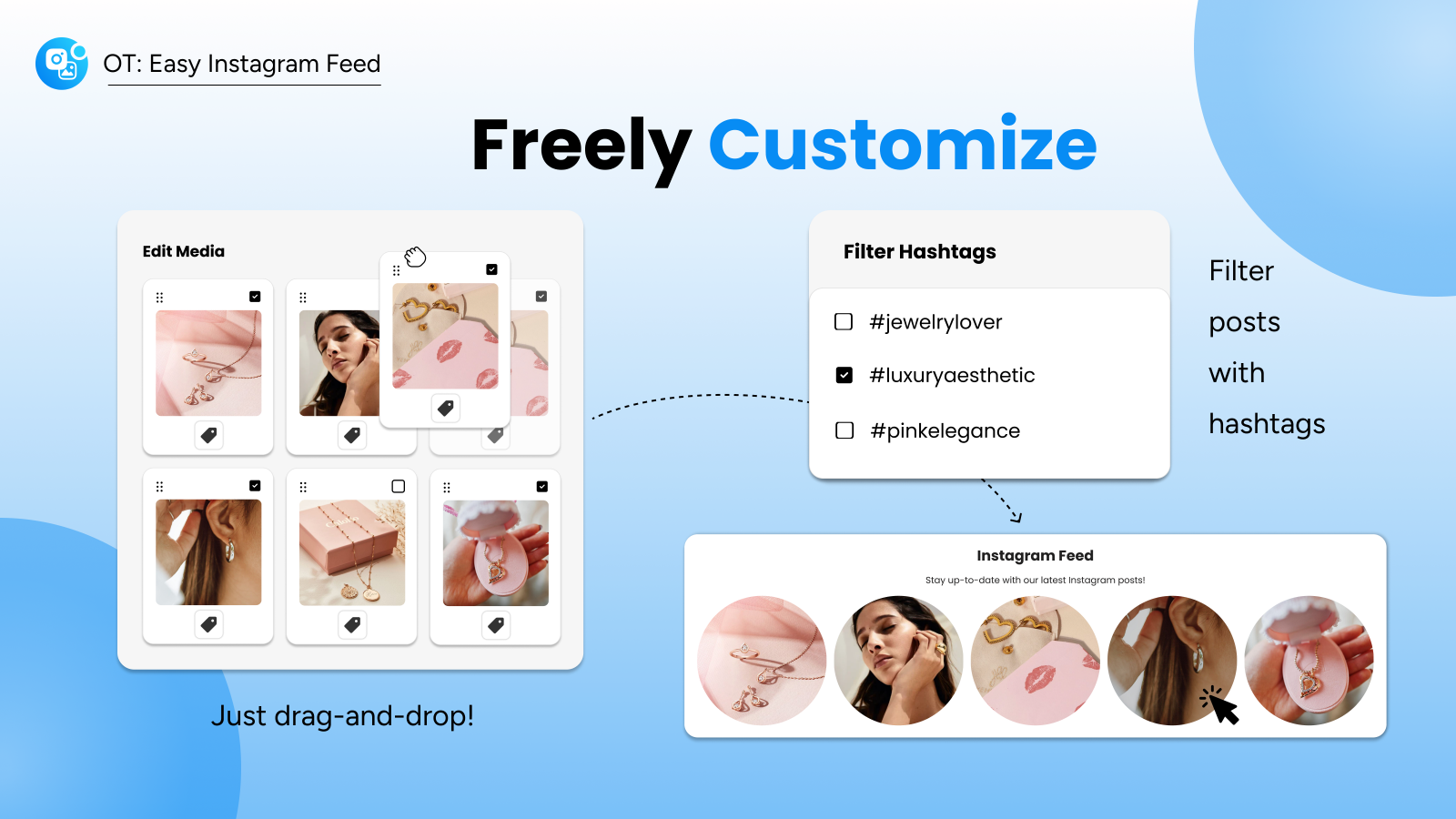 OT: Easy Instagram Feed

Freely Customize

Edit Media

Just drag-and-drop!

Filter Hashtags

#jewelrylover

#luxuryaesthetic

#pinkelegance

Filter posts with hashtags

Instagram Feed

Stay up-to-date with our latest Instagram posts!